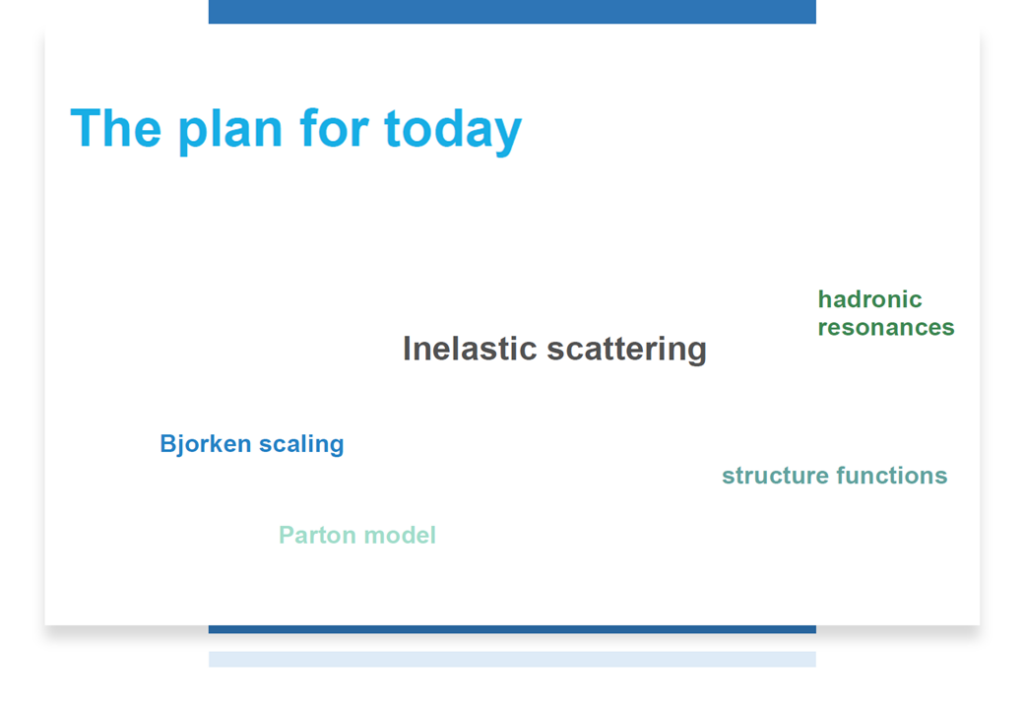 The plan for today

hadronic resonances

Inelastic scattering

Bjorken scaling

structure functions

Parton model